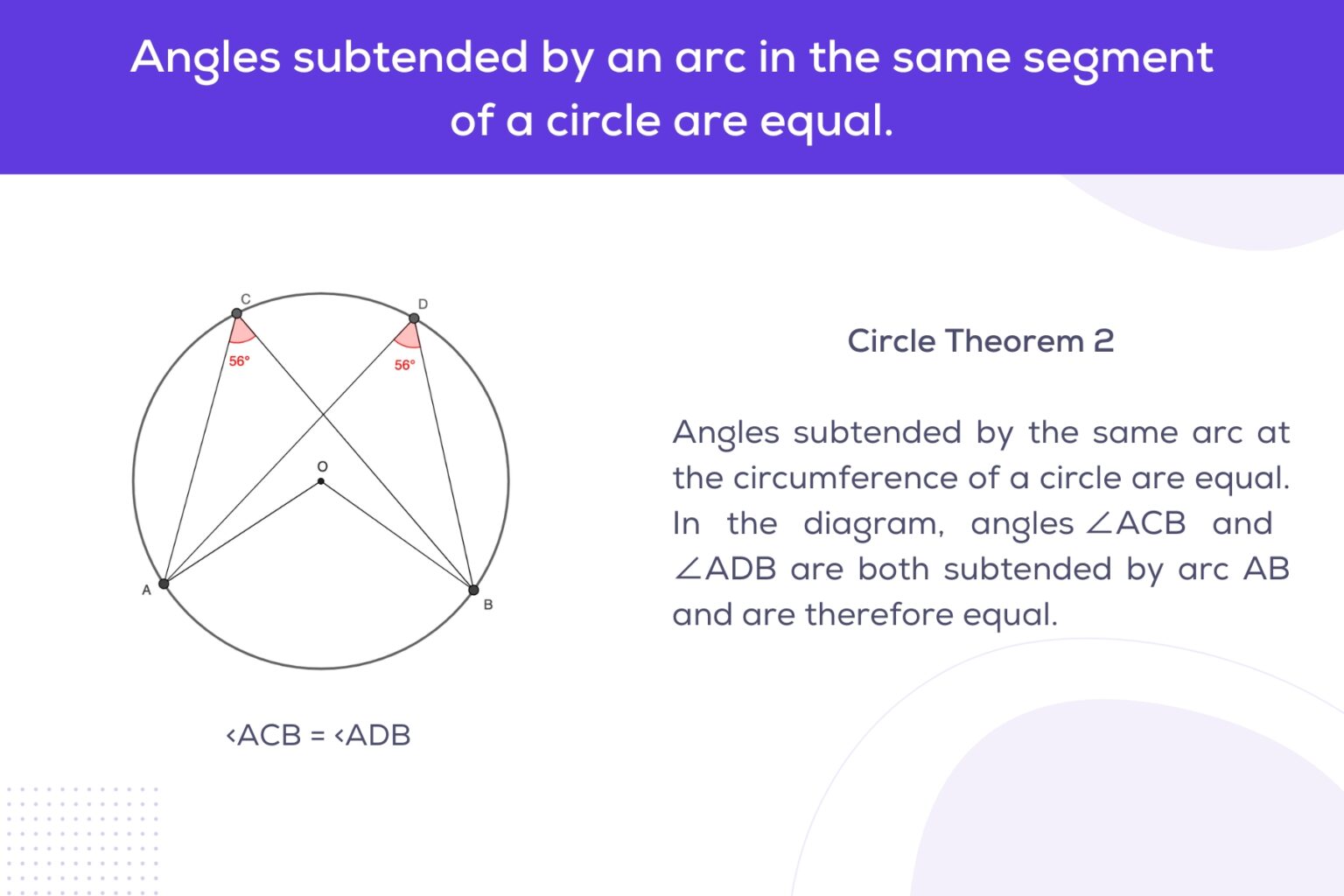 Angles subtended by an arc in the same segment of a circle are equal.

C

D

56°

56°

O

A

B

‹ACB = ‹ADB

Circle Theorem 2

Angles subtended by the same arc at the circumference of a circle are equal. In the diagram, angles ∠ACB and ∠ADB are both subtended by arc AB and are therefore equal.